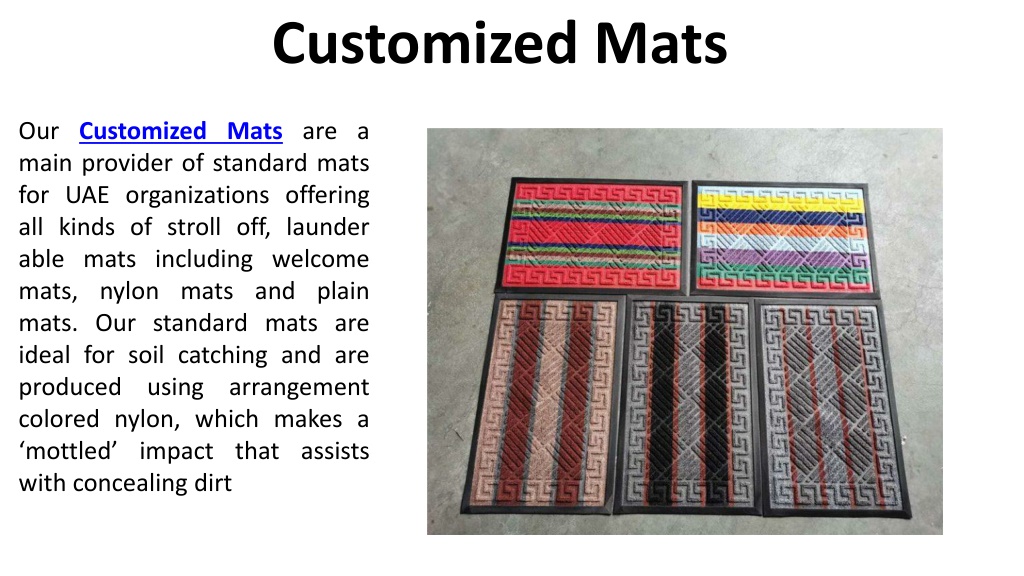 Customized Mats

Our Customized Mats are a main provider of standard mats for UAE organizations offering all kinds of stroll off, launder able mats including welcome mats, nylon mats and plain mats. Our standard mats are ideal for soil catching and are produced using arrangement colored nylon, which makes a ‘mottled’ impact that assists with concealing dirt